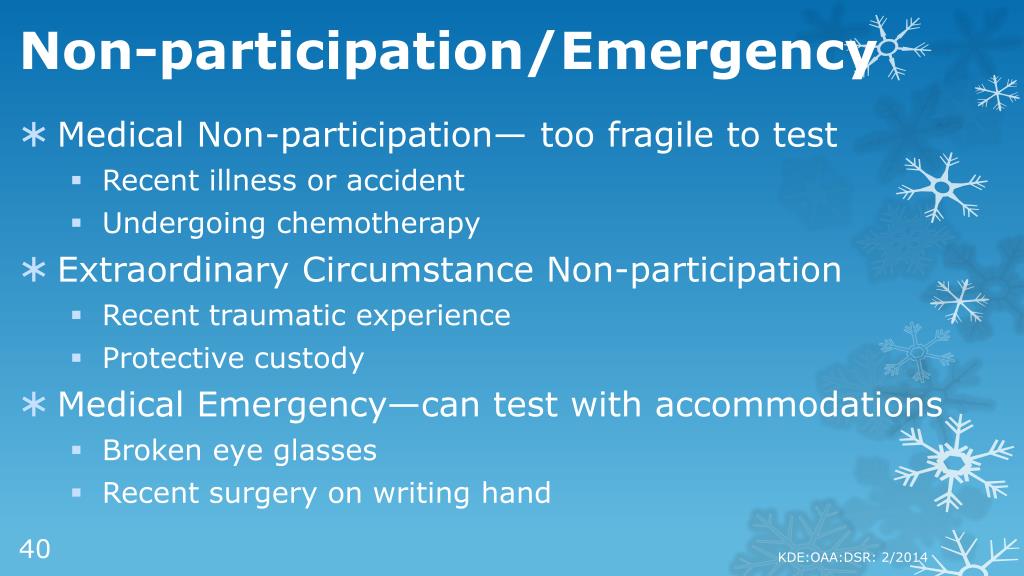 Non-participation/Emergency

∗ Medical Non-participation— too fragile to test
  ▪ Recent illness or accident
  ▪ Undergoing chemotherapy
∗ Extraordinary Circumstance Non-participation
  ▪ Recent traumatic experience
  ▪ Protective custody
∗ Medical Emergency—can test with accommodations
  ▪ Broken eye glasses
  ▪ Recent surgery on writing hand

40

KDE:OAA:DSR: 2/2014